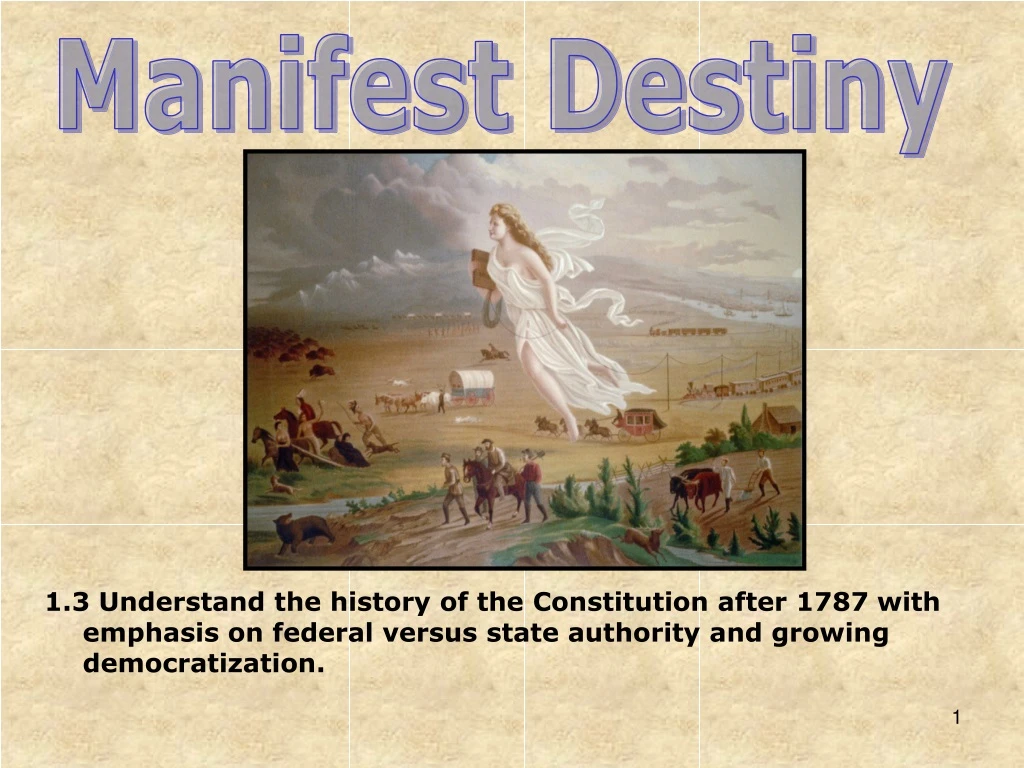 Manifest Destiny

1.3 Understand the history of the Constitution after 1787 with emphasis on federal versus state authority and growing democratization.

1